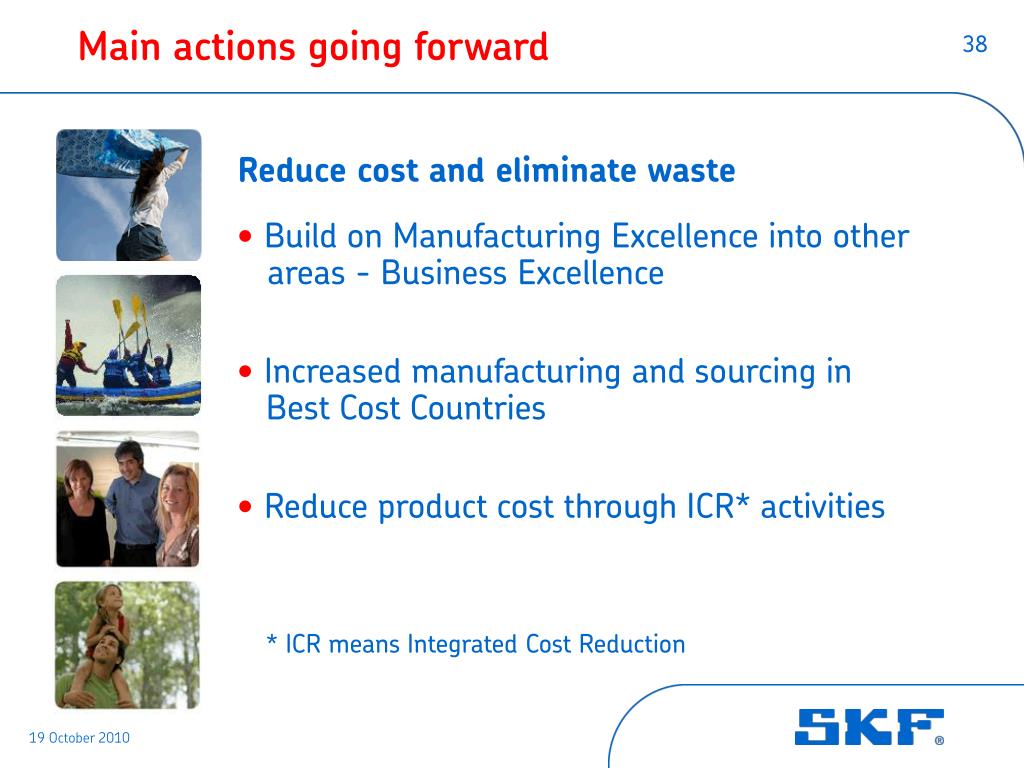 Main actions going forward

38

Reduce cost and eliminate waste

• Build on Manufacturing Excellence into other areas - Business Excellence

• Increased manufacturing and sourcing in Best Cost Countries

• Reduce product cost through ICR* activities

* ICR means Integrated Cost Reduction

19 October 2010

SKF®